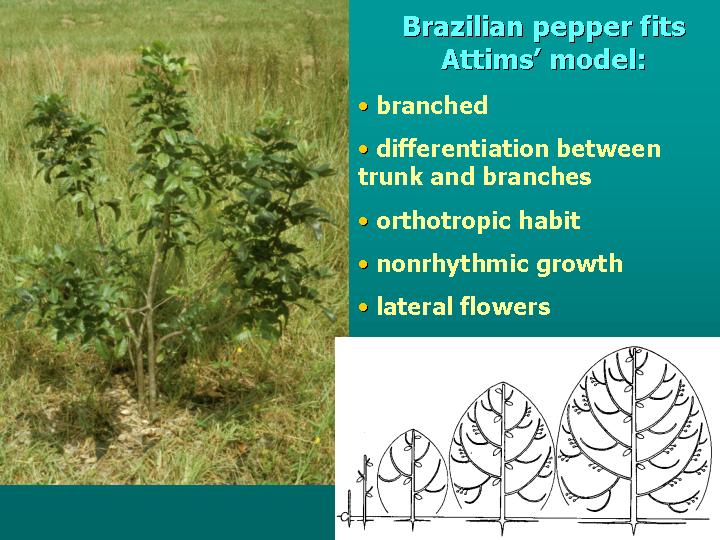 Brazilian pepper fits Attims' model:

• branched

• differentiation between trunk and branches

• orthotropic habit

• nonrhythmic growth

• lateral flowers